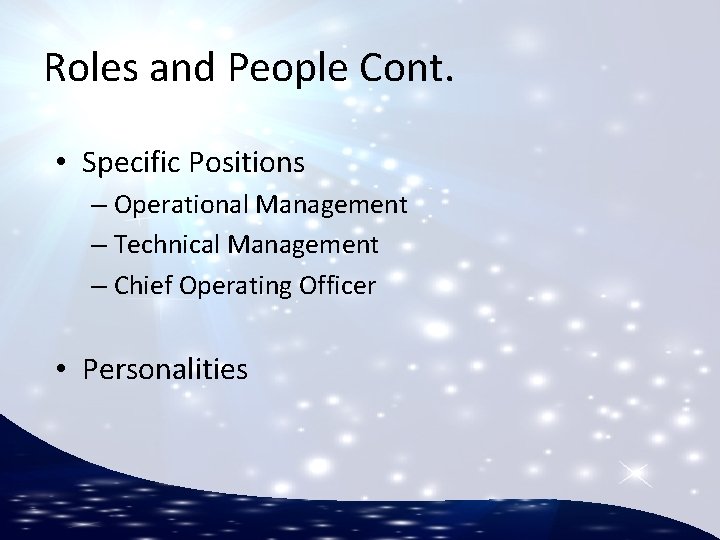 Roles and People Cont.

• Specific Positions
– Operational Management
– Technical Management
– Chief Operating Officer

• Personalities